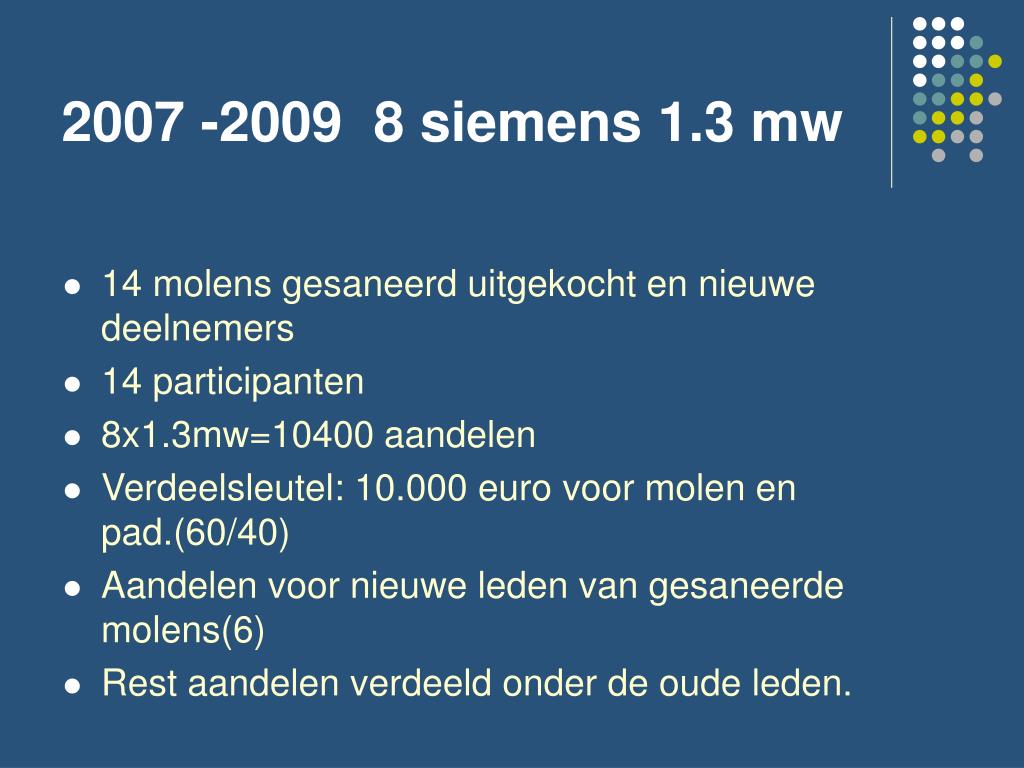 2007 -2009  8 siemens 1.3 mw

- 14 molens gesaneerd uitgekocht en nieuwe deelnemers
- 14 participanten
- 8x1.3mw=10400 aandelen
- Verdeelsleutel: 10.000 euro voor molen en pad.(60/40)
- Aandelen voor nieuwe leden van gesaneerde molens(6)
- Rest aandelen verdeeld onder de oude leden.